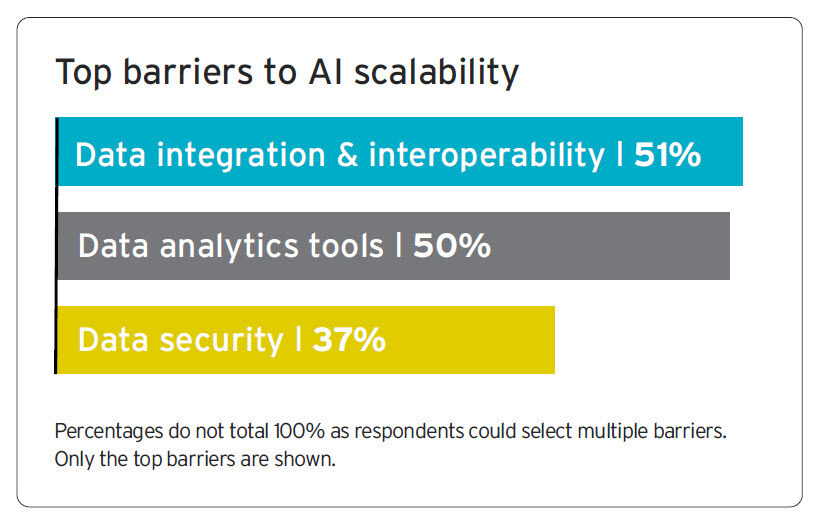 Top barriers to AI scalability

Data integration & interoperability | 51%

Data analytics tools | 50%

Data security | 37%

Percentages do not total 100% as respondents could select multiple barriers. Only the top barriers are shown.